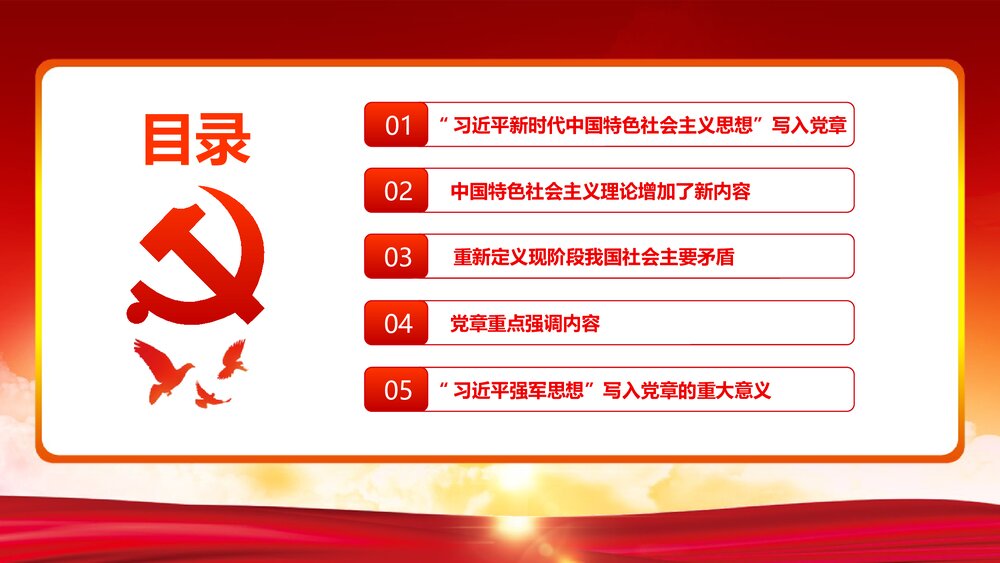 目录

01 “习近平新时代中国特色社会主义思想”写入党章

02 中国特色社会主义理论增加了新内容

03 重新定义现阶段我国社会主要矛盾

04 党章重点强调内容

05 “习近平强军思想”写入党章的重大意义